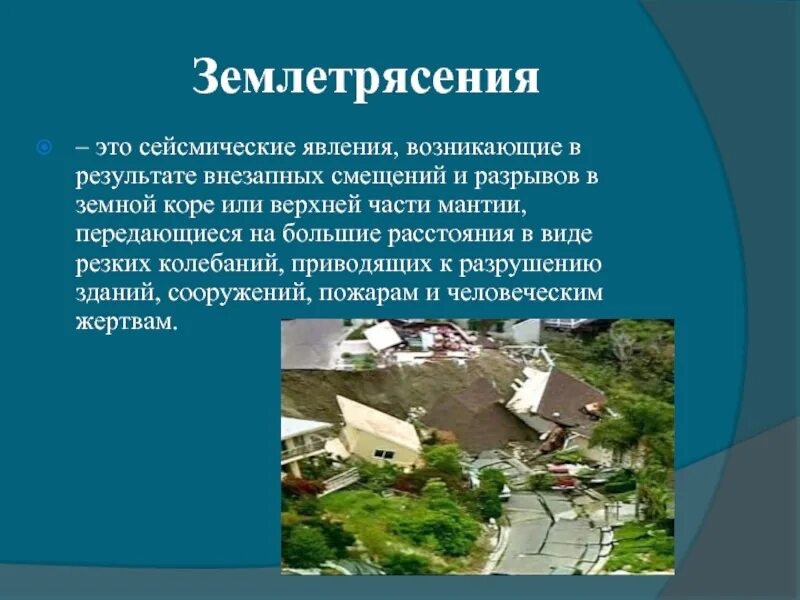 Землетрясения

– это сейсмические явления, возникающие в результате внезапных смещений и разрывов в земной коре или верхней части мантии, передающиеся на большие расстояния в виде резких колебаний, приводящих к разрушению зданий, сооружений, пожарам и человеческим жертвам.